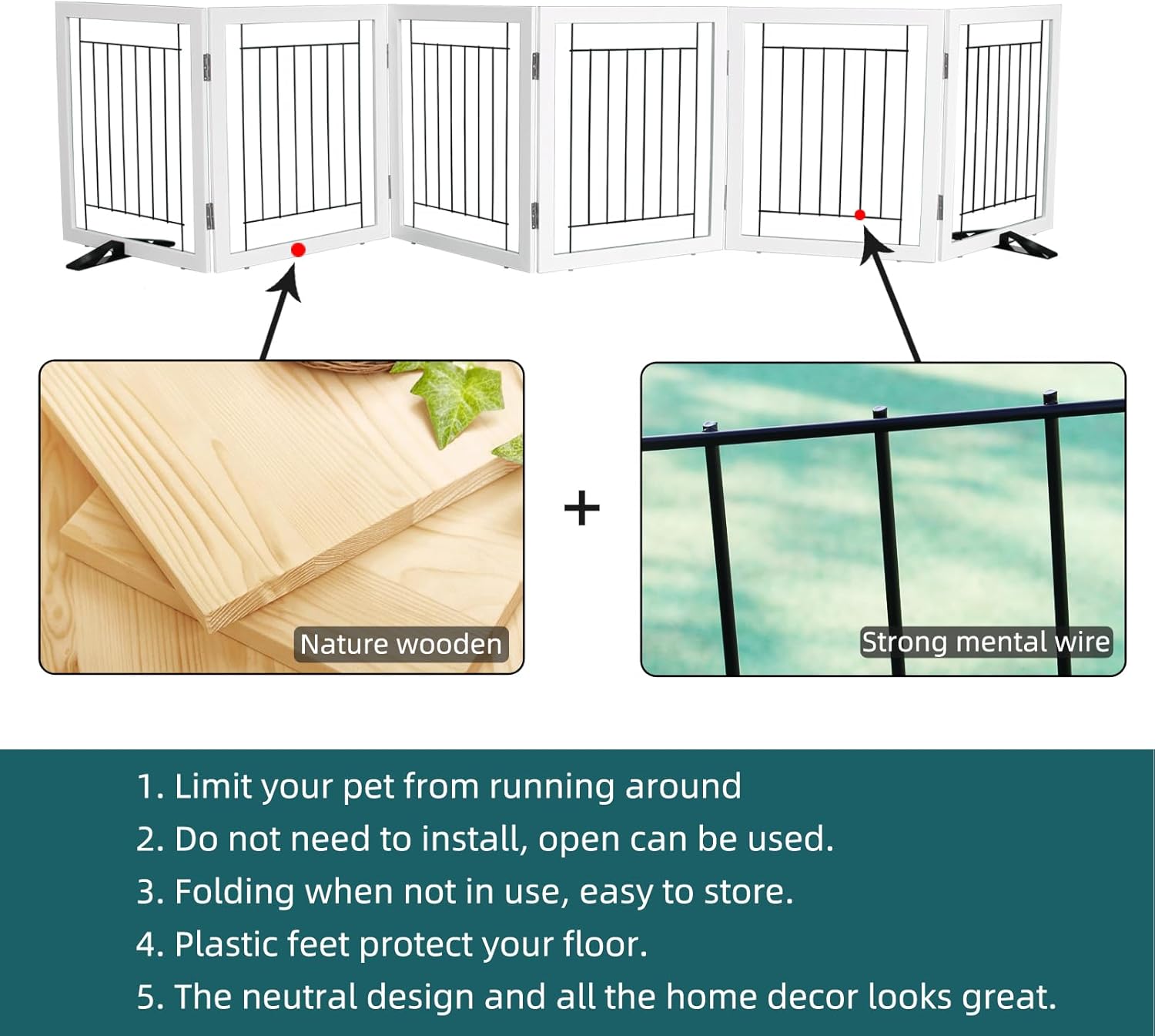 Nature wooden

+

Strong mental wire

1. Limit your pet from running around
2. Do not need to install, open can be used.
3. Folding when not in use, easy to store.
4. Plastic feet protect your floor.
5. The neutral design and all the home decor looks great.